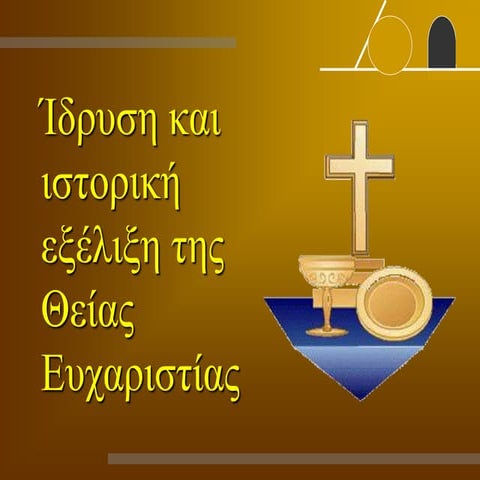 Ίδρυση και ιστορική εξέλιξη της Θείας Ευχαριστίας